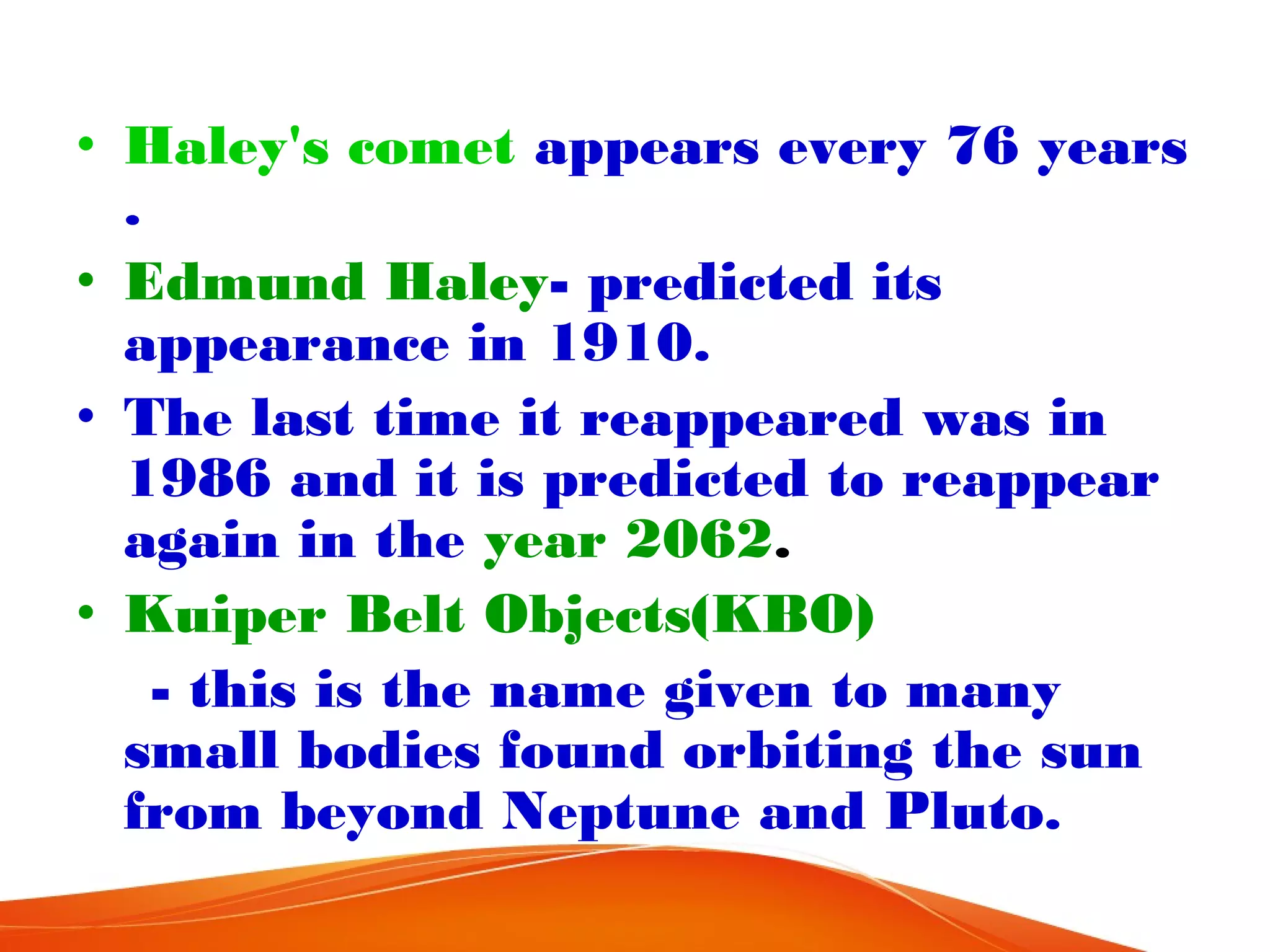 • Haley's comet appears every 76 years .
• Edmund Haley- predicted its appearance in 1910.
• The last time it reappeared was in 1986 and it is predicted to reappear again in the year 2062.
• Kuiper Belt Objects(KBO)

- this is the name given to many small bodies found orbiting the sun from beyond Neptune and Pluto.